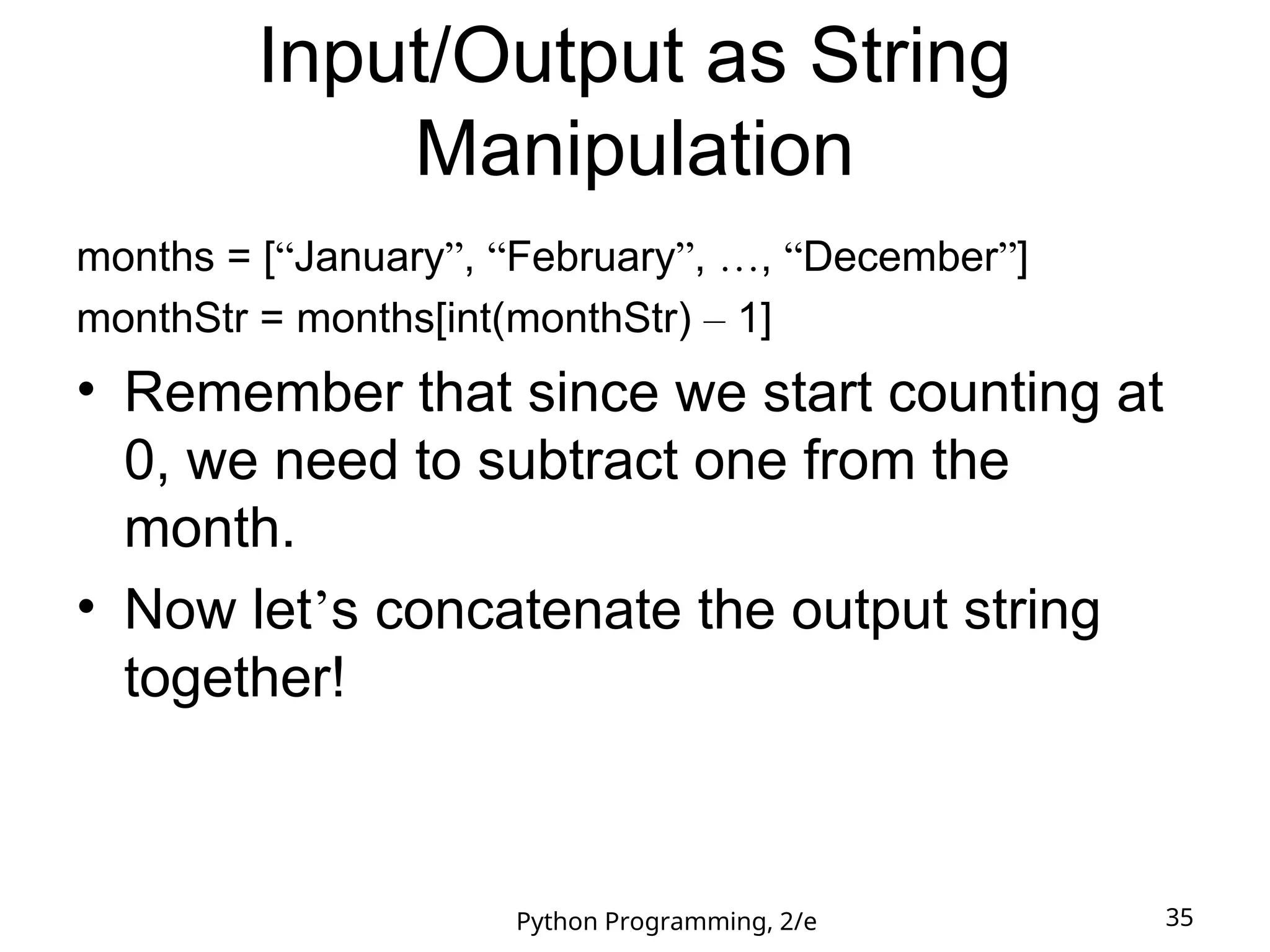 Input/Output as String Manipulation

months = [“January”, “February”, …, “December”]
monthStr = months[int(monthStr) – 1]

• Remember that since we start counting at 0, we need to subtract one from the month.
• Now let’s concatenate the output string together!

Python Programming, 2/e

35